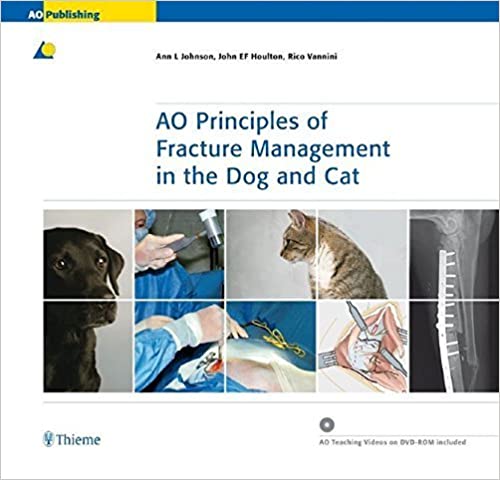 AO Publishing

Ann L Johnson, John EF Houlton, Rico Vannini

AO Principles of Fracture Management in the Dog and Cat

Thieme

AO Teaching Videos on DVD-ROM included